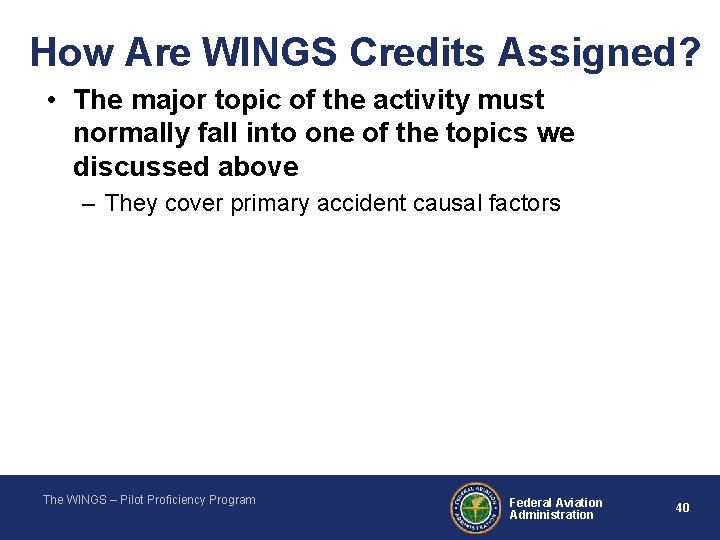 How Are WINGS Credits Assigned?

• The major topic of the activity must normally fall into one of the topics we discussed above

– They cover primary accident causal factors

The WINGS – Pilot Proficiency Program

FEDERAL AVIATION ADMINISTRATION

Federal Aviation Administration

40